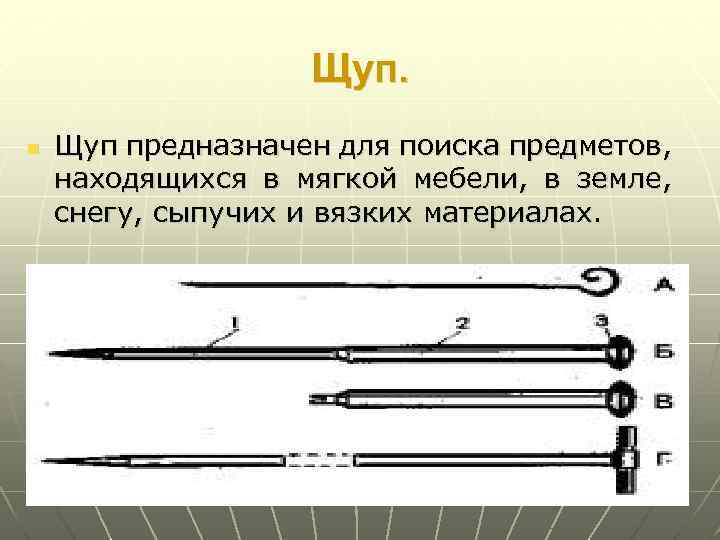 Щуп.

Щуп предназначен для поиска предметов, находящихся в мягкой мебели, в земле, снегу, сыпучих и вязких материалах.

А

1

2

3

Б

В

Г